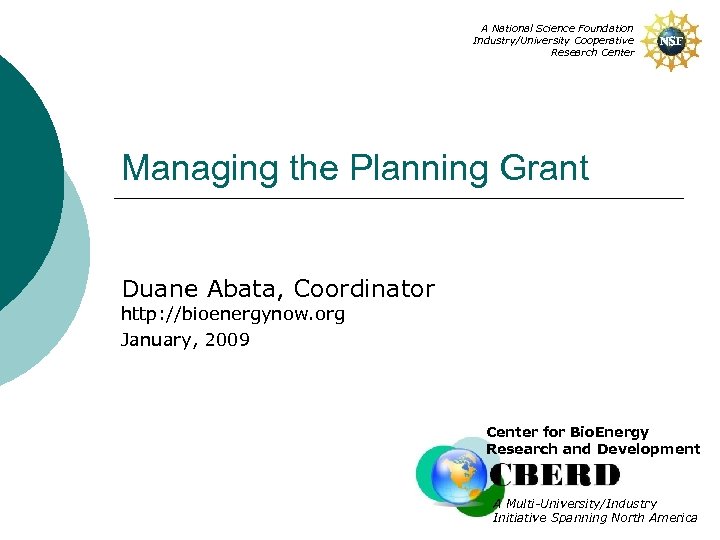 A National Science Foundation
Industry/University Cooperative
Research Center

NSF

Managing the Planning Grant

Duane Abata, Coordinator
http://bioenergynow.org
January, 2009

Center for BioEnergy
Research and Development
CBERD
A Multi-University/Industry
Initiative Spanning North America